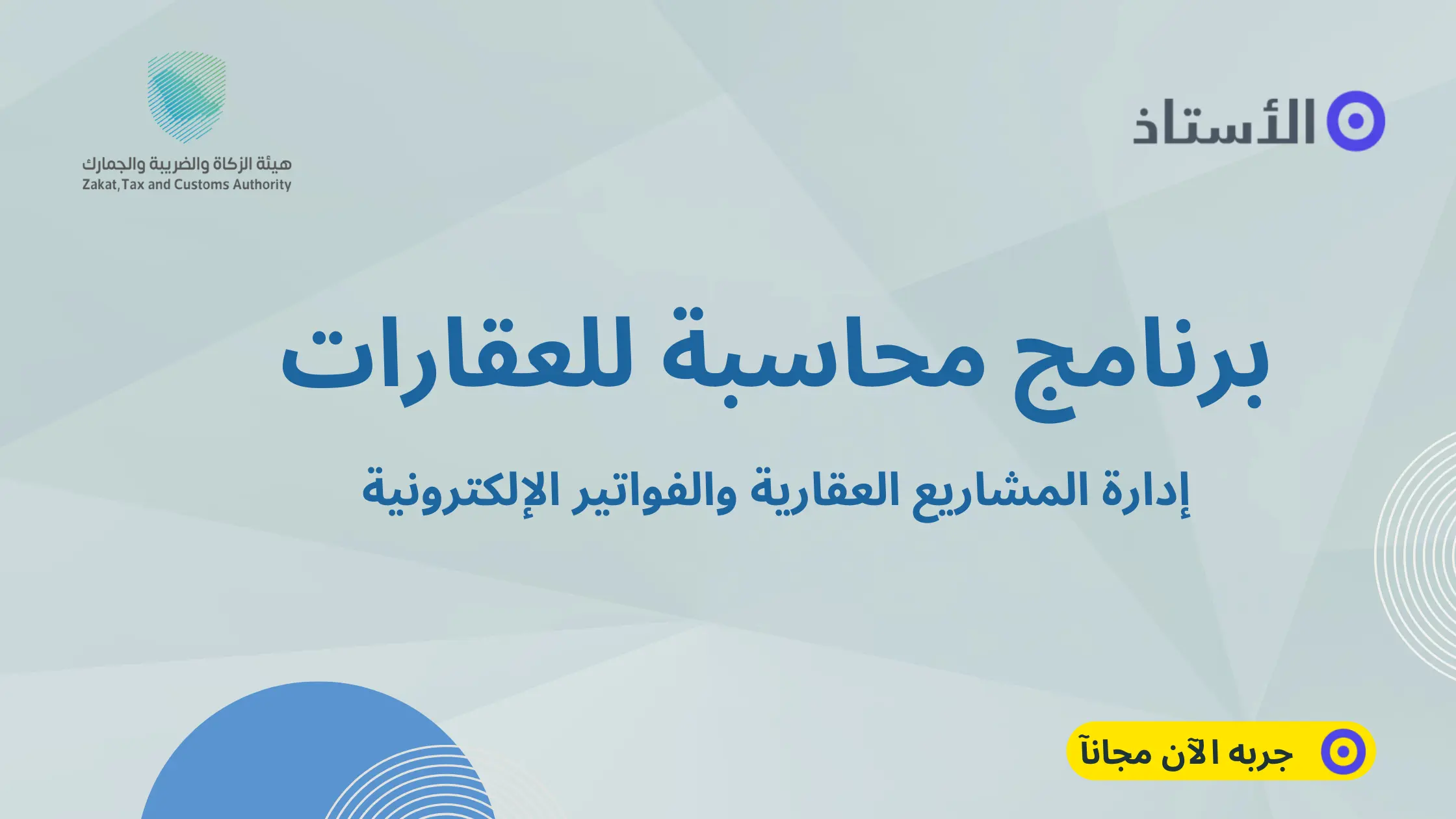 الأستاذ

هيئة الزكاة والضريبة والجمارك
Zakat,Tax and Customs Authority

برنامج محاسبة للعقارات

إدارة المشاريع العقارية والفواتير الإلكترونية

جربه الآن مجاناً